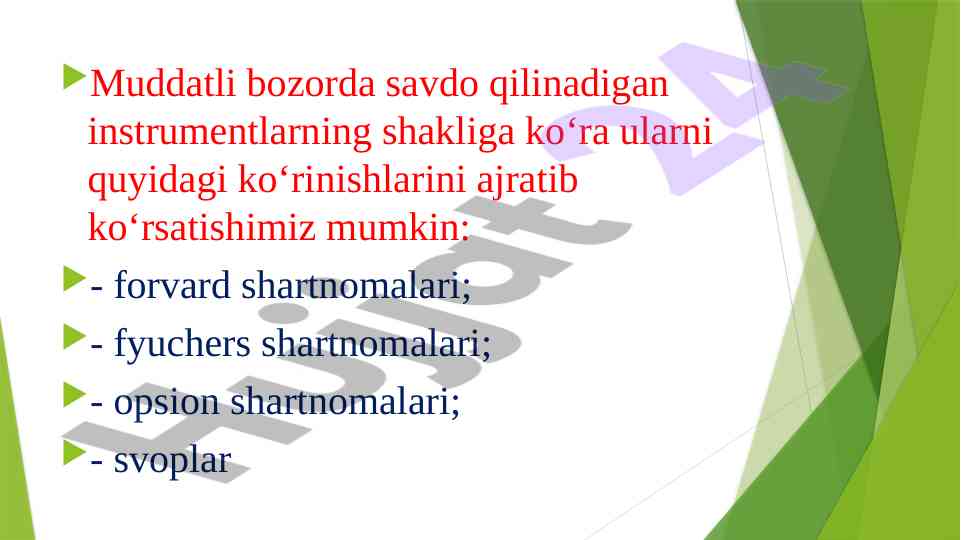 Muddatli bozorda savdo qilinadigan instrumentlarning shakliga ko‘ra ularni quyidagi ko‘rinishlarini ajratib ko‘rsatishimiz mumkin:

- forvard shartnomalari;

- fyuchers shartnomalari;

- opsion shartnomalari;

- svoplar

Hujjat 24